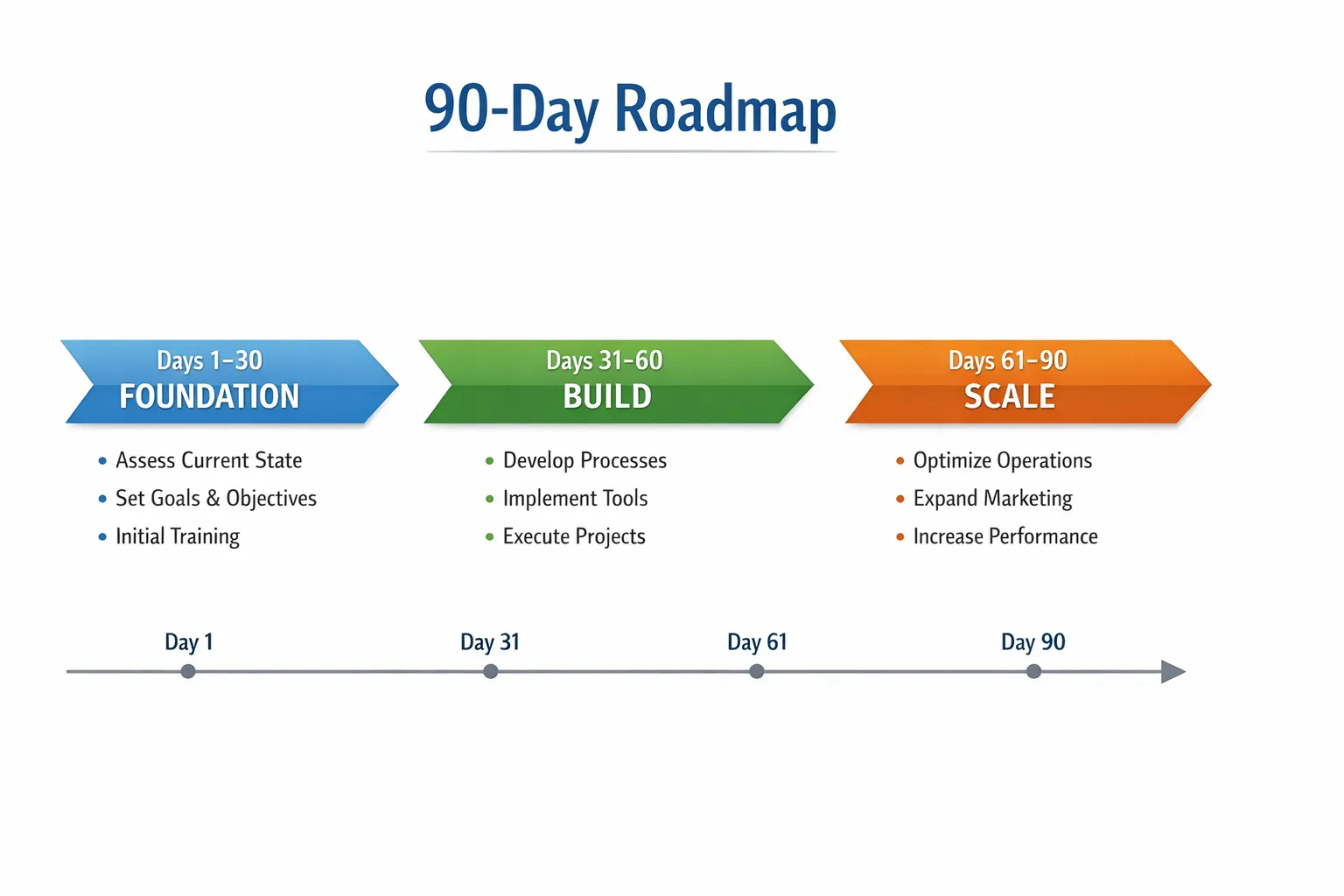 90-Day Roadmap

Days 1–30
FOUNDATION

- Assess Current State
- Set Goals & Objectives
- Initial Training

Days 31–60
BUILD

- Develop Processes
- Implement Tools
- Execute Projects

Days 61–90
SCALE

- Optimize Operations
- Expand Marketing
- Increase Performance

Day 1
Day 31
Day 61
Day 90